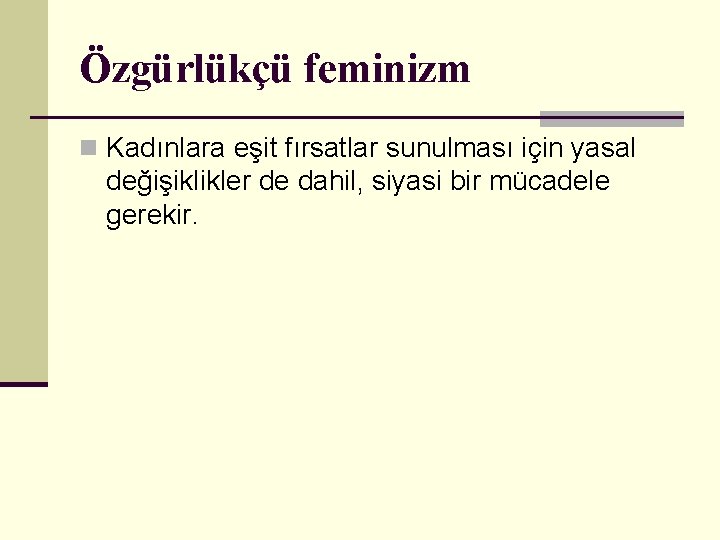 Özgürlükçü feminizm

Kadınlara eşit fırsatlar sunulması için yasal değişiklikler de dahil, siyasi bir mücadele gerekir.